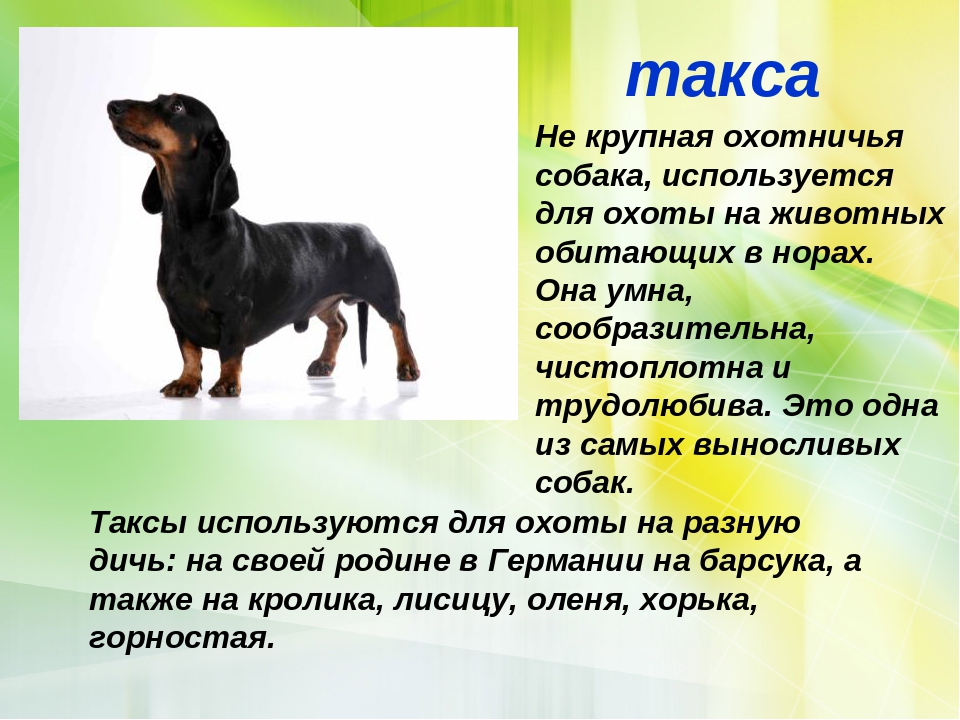 такса

Не крупная охотничья собака, используется для охоты на животных обитающих в норах. Она умна, сообразительна, чистоплотна и трудолюбива. Это одна из самых выносливых собак.

Таксы используются для охоты на разную дичь: на своей родине в Германии на барсука, а также на кролика, лисицу, оленя, хорька, горностая.